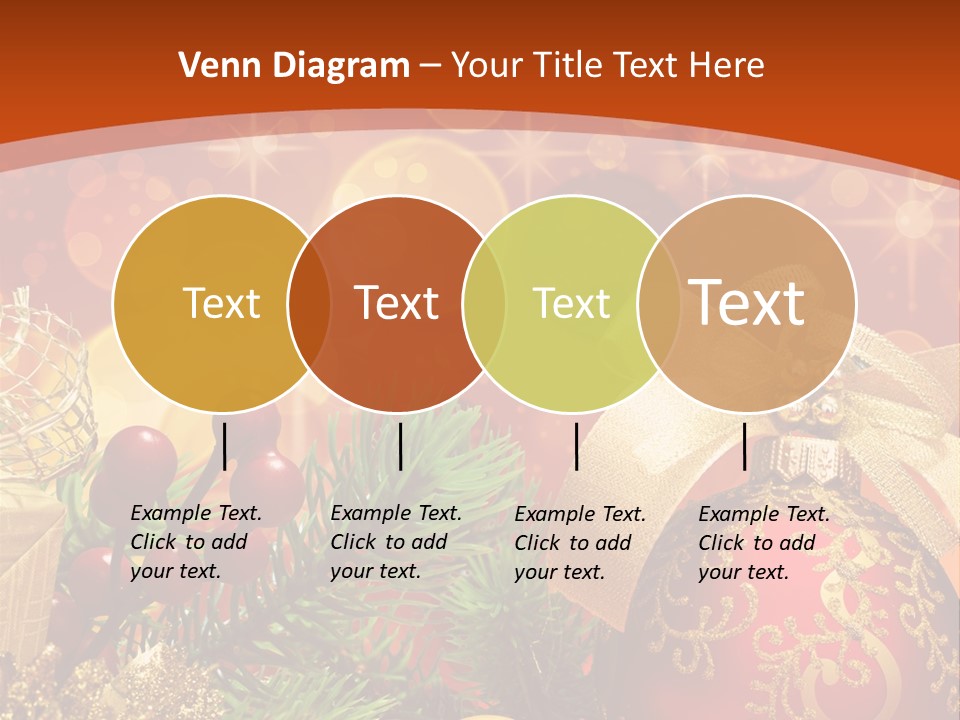 Venn Diagram – Your Title Text Here

Text

Text

Text

Text

Example Text. Click to add your text.

Example Text. Click to add your text.

Example Text. Click to add your text.

Example Text. Click to add your text.